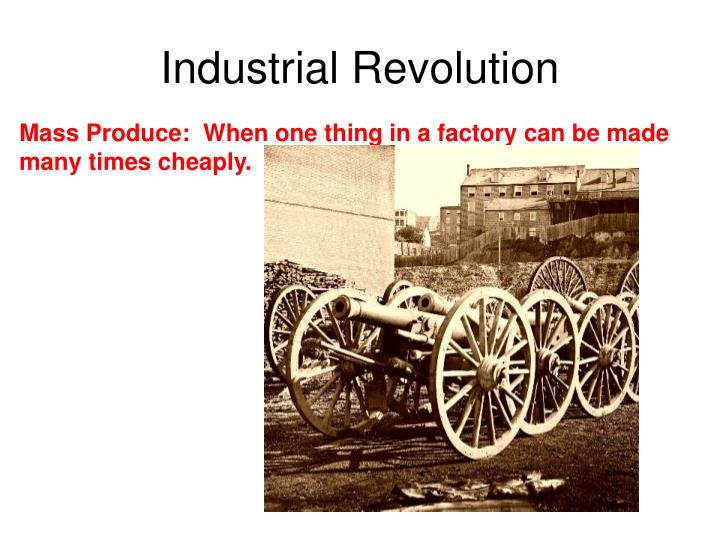 Industrial Revolution

Mass Produce: When one thing in a factory can be made many times cheaply.